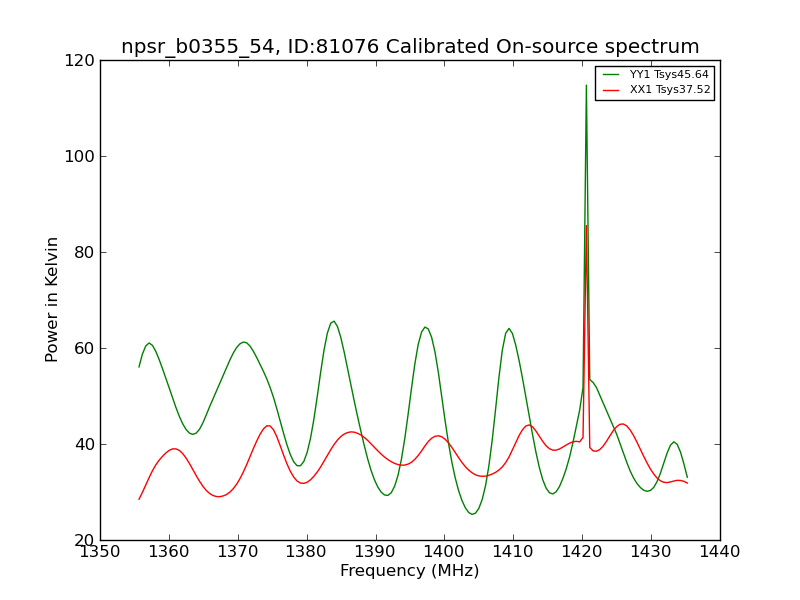 npsr_b0355_54, ID:81076 Calibrated On-source spectrum

YY1 Tsys45.64
XX1 Tsys37.52

Power in Kelvin

120
100
80
60
40
20

1350 1360 1370 1380 1390 1400 1410 1420 1430 1440

Frequency (MHz)